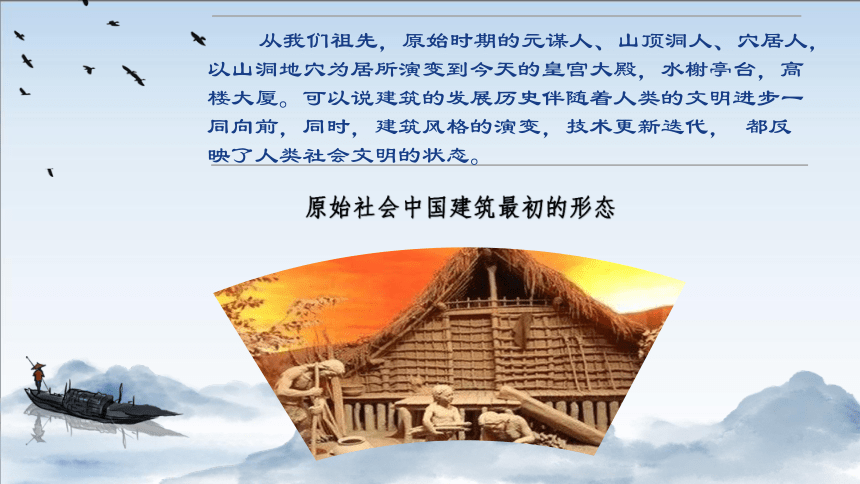 从我们祖先，原始时期的元谋人、山顶洞人、穴居人，以山洞地穴为居所演变到今天的皇宫大殿，水榭亭台，高楼大厦。可以说建筑的发展历史伴随着人类的文明进步一同向前，同时，建筑风格的演变，技术更新迭代， 都反映了人类社会文明的状态。

原始社会中国建筑最初的形态